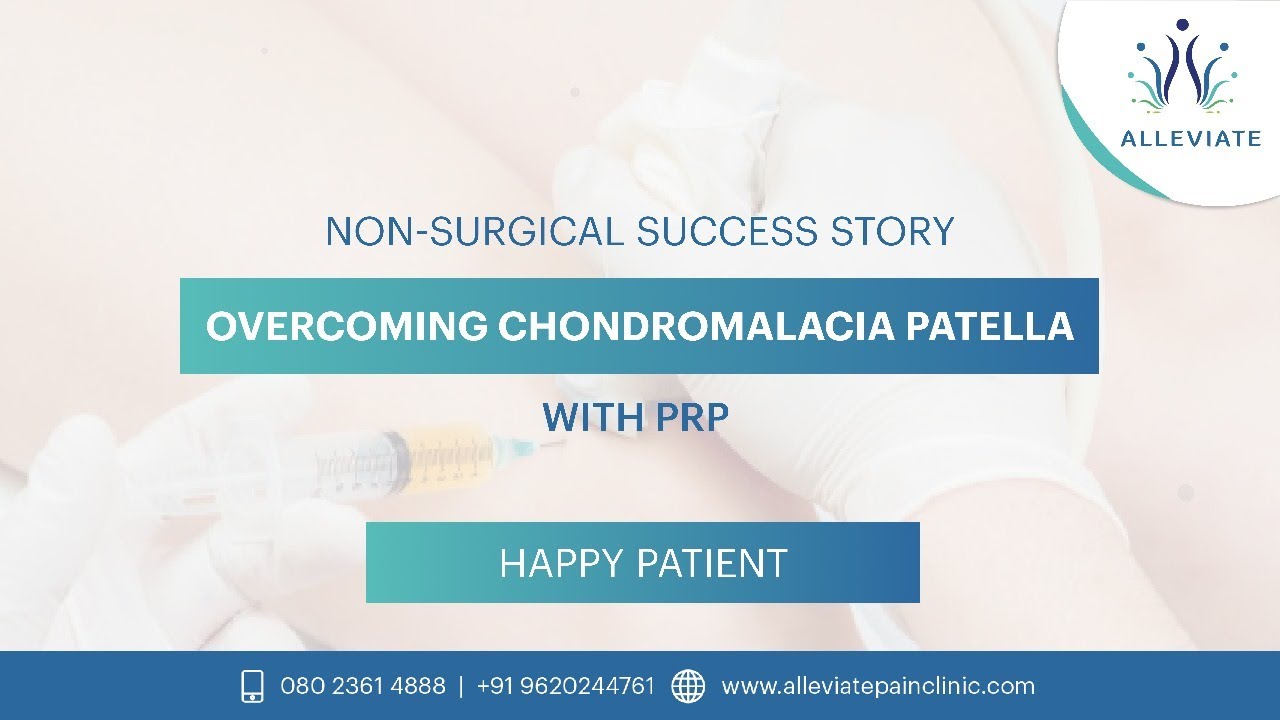 ALLEVIATE

NON-SURGICAL SUCCESS STORY

OVERCOMING CHONDROMALACIA PATELLA

WITH PRP

HAPPY PATIENT

080 2361 4888 | +91 9620244761 www.alleviatepainclinic.com